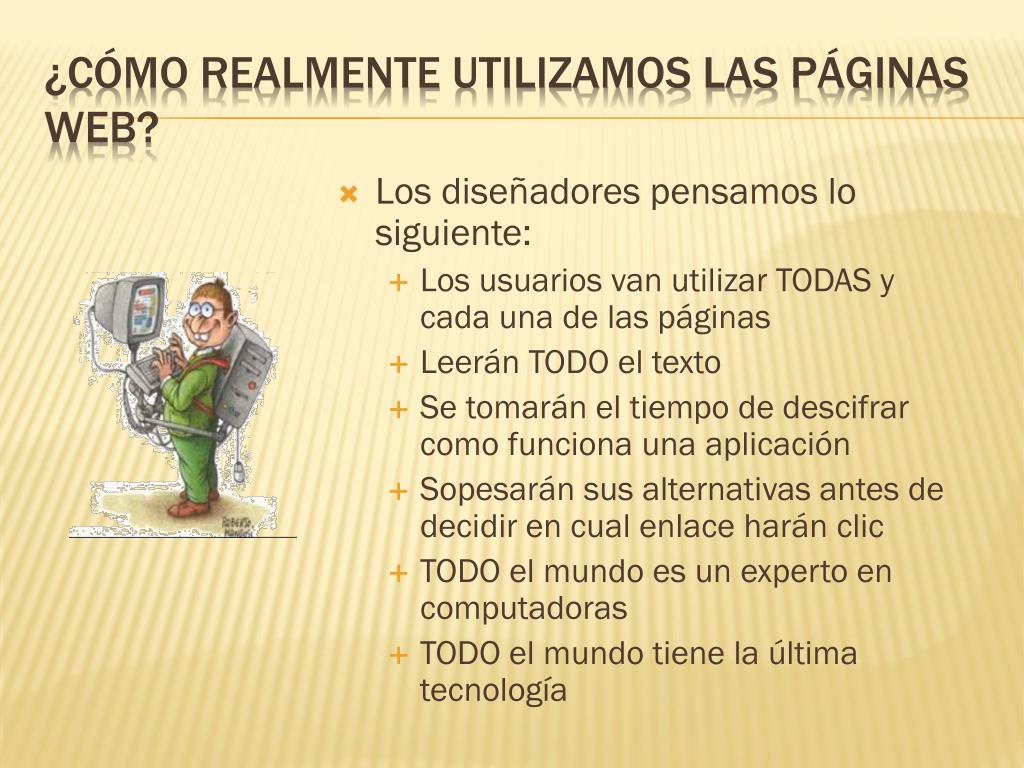 ¿CÓMO REALMENTE UTILIZAMOS LAS PÁGINAS WEB?

Los diseñadores pensamos lo siguiente:

Los usuarios van utilizar TODAS y cada una de las páginas

Leerán TODO el texto

Se tomarán el tiempo de descifrar como funciona una aplicación

Sopesarán sus alternativas antes de decidir en cual enlace harán clic

TODO el mundo es un experto en computadoras

TODO el mundo tiene la última tecnología